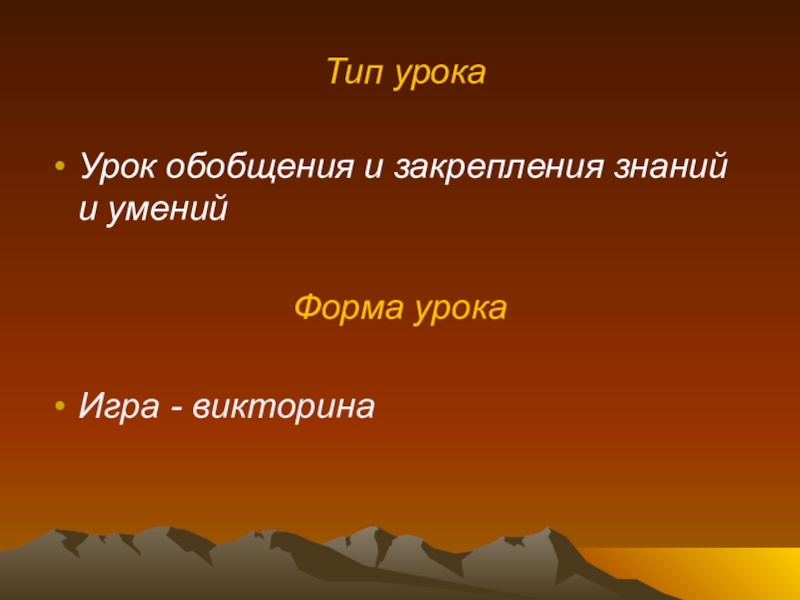 Тип урока

• Урок обобщения и закрепления знаний и умений

Форма урока

• Игра - викторина